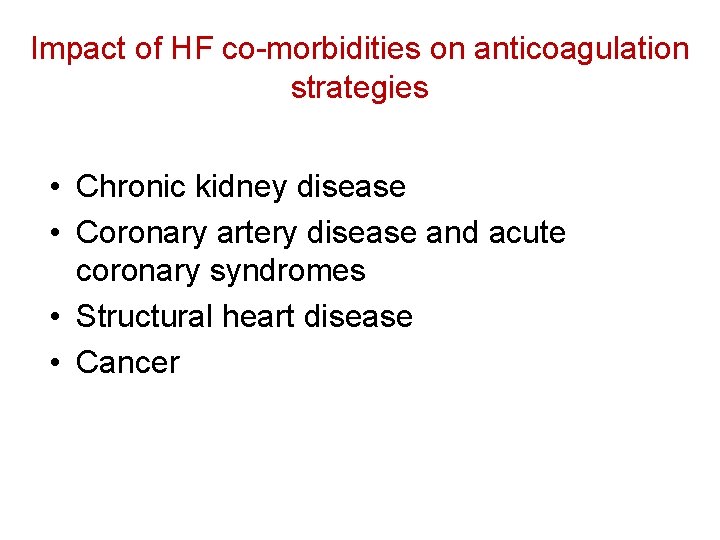 Impact of HF co-morbidities on anticoagulation strategies

• Chronic kidney disease
• Coronary artery disease and acute coronary syndromes
• Structural heart disease
• Cancer